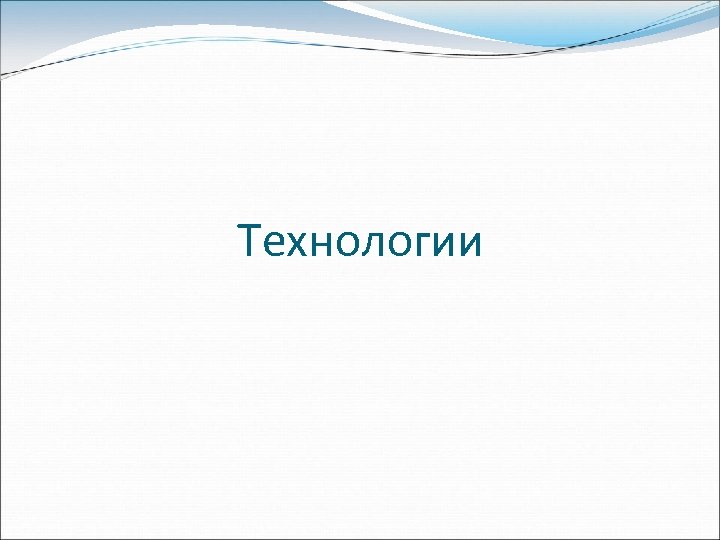 Технологии